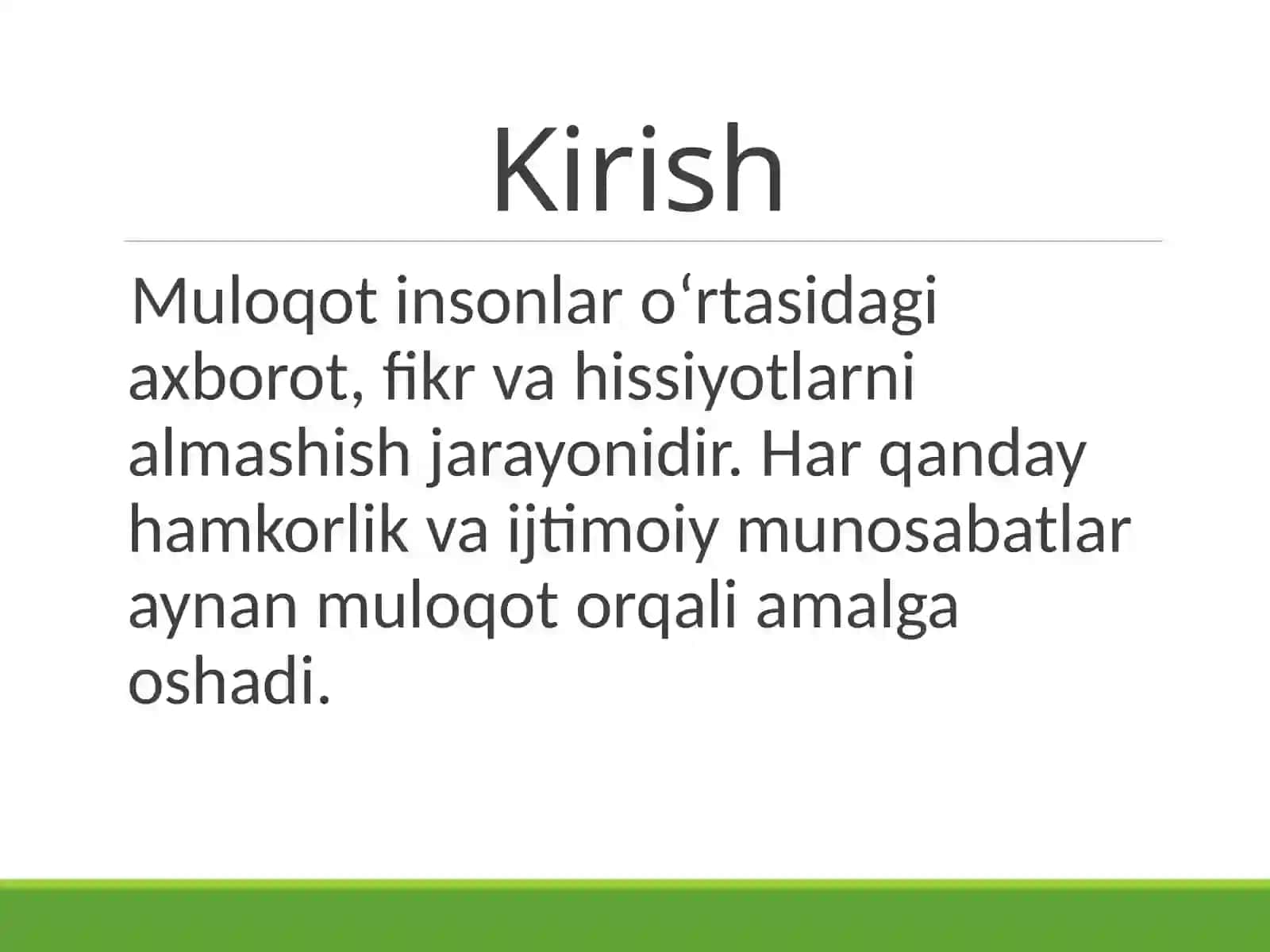 Kirish

Muloqot insonlar o‘rtasidagi axborot, fikr va hissiyotlarni almashish jarayonidir. Har qanday hamkorlik va ijtimoiy munosabatlar aynan muloqot orqali amalga oshadi.